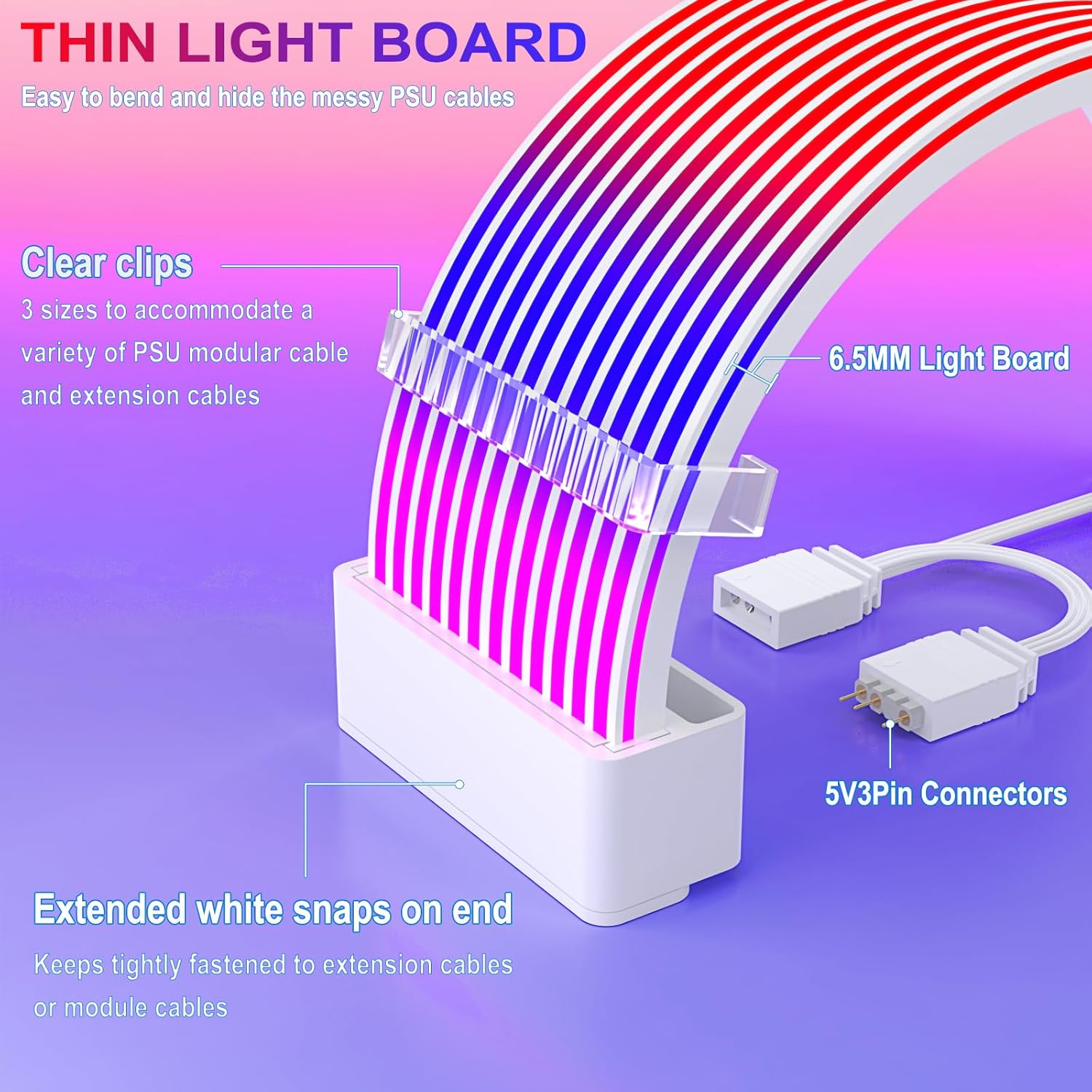 THIN LIGHT BOARD

Easy to bend and hide the messy PSU cables

Clear clips

3 sizes to accommodate a variety of PSU modular cable and extension cables

6.5MM Light Board

5V3Pin Connectors

Extended white snaps on end

Keeps tightly fastened to extension cables or module cables